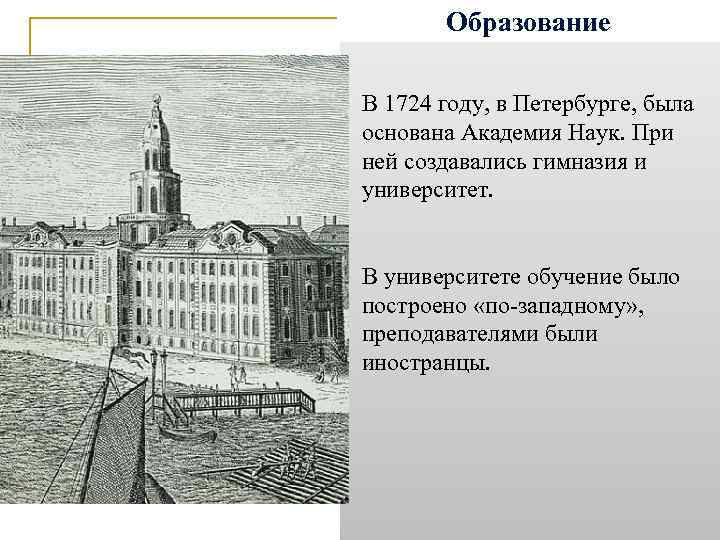 Образование

В 1724 году, в Петербурге, была основана Академия Наук. При ней создавались гимназия и университет.

В университете обучение было построено «по-западному», преподавателями были иностранцы.